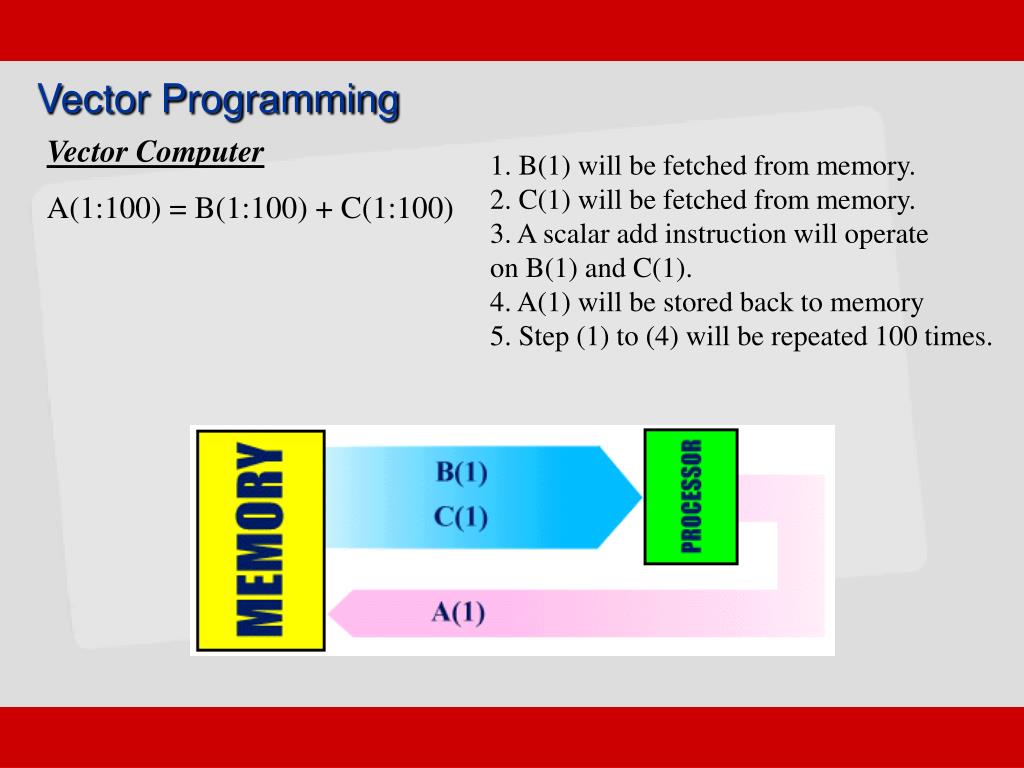 Vector Programming

Vector Computer

A(1:100) = B(1:100) + C(1:100)

1. B(1) will be fetched from memory.
2. C(1) will be fetched from memory.
3. A scalar add instruction will operate on B(1) and C(1).
4. A(1) will be stored back to memory
5. Step (1) to (4) will be repeated 100 times.

MEMORY

B(1)
C(1)

PROCESSOR

A(1)